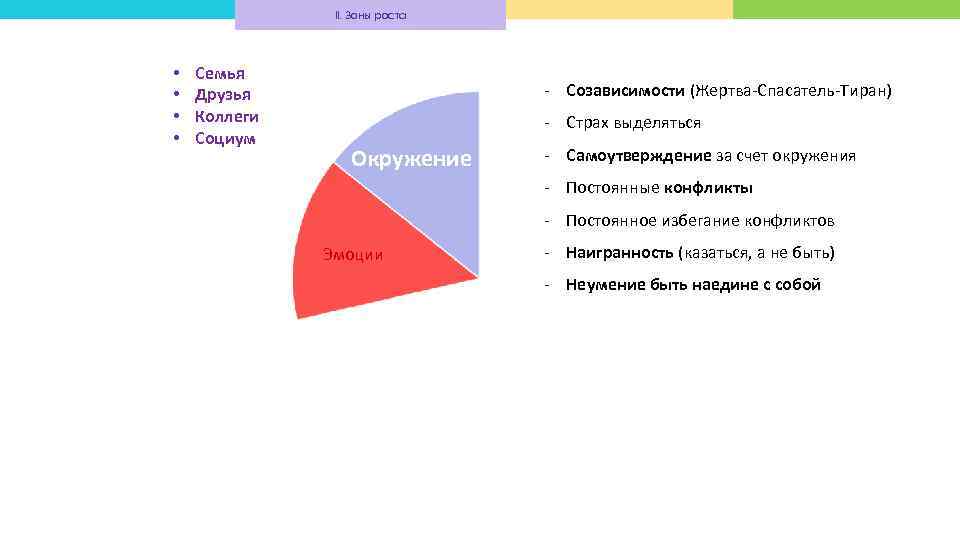 II. Зоны роста

• Семья
• Друзья
• Коллеги
• Социум

Окружение

Эмоции

- Созависимости (Жертва-Спасатель-Тиран)
- Страх выделяться
- Самоутверждение за счет окружения
- Постоянные конфликты
- Постоянное избегание конфликтов
- Наигранность (казаться, а не быть)
- Неумение быть наедине с собой